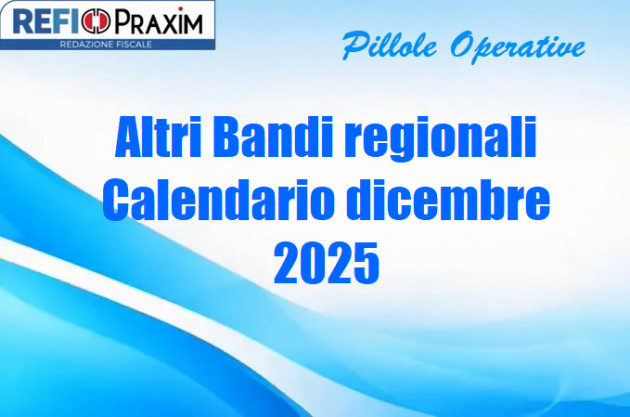 REFI PRAXIM
REDAZIONE FISCALE

Pillole Operative

Altri Bandi regionali
Calendario dicembre
2025